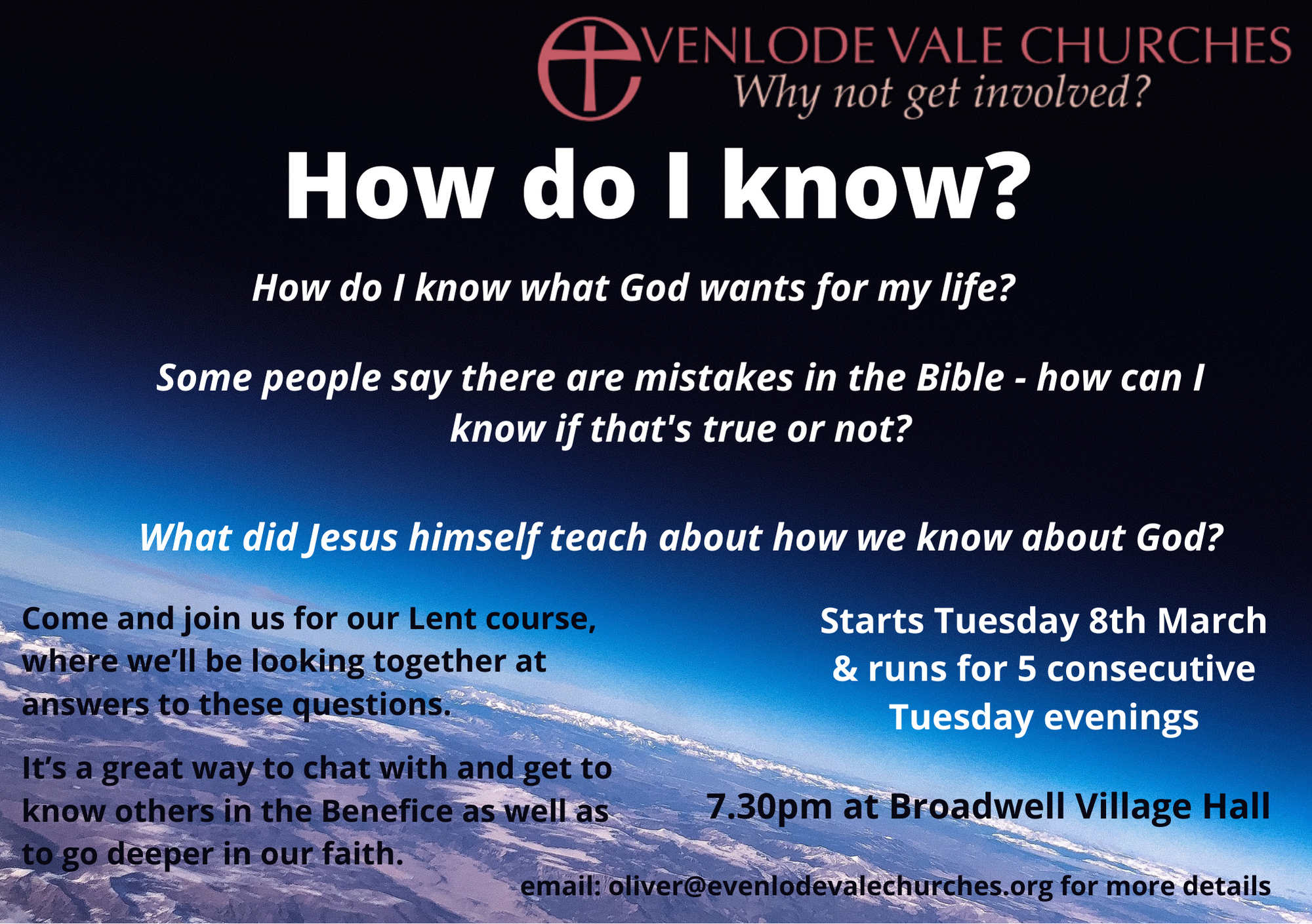 EVENLODE VALE CHURCHES
Why not get involved?

How do I know?

How do I know what God wants for my life?

Some people say there are mistakes in the Bible - how can I know if that's true or not?

What did Jesus himself teach about how we know about God?

Come and join us for our Lent course, where we'll be looking together at answers to these questions.

It's a great way to chat with and get to know others in the Benefice as well as to go deeper in our faith.

Starts Tuesday 8th March & runs for 5 consecutive Tuesday evenings

7.30pm at Broadwell Village Hall

email: oliver@evenlodevalechurches.org for more details